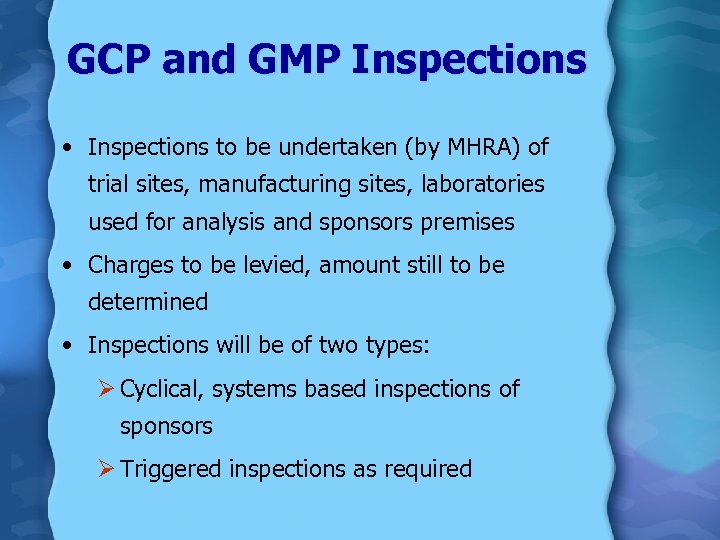 GCP and GMP Inspections

• Inspections to be undertaken (by MHRA) of trial sites, manufacturing sites, laboratories used for analysis and sponsors premises

• Charges to be levied, amount still to be determined

• Inspections will be of two types:

➢ Cyclical, systems based inspections of sponsors

➢ Triggered inspections as required